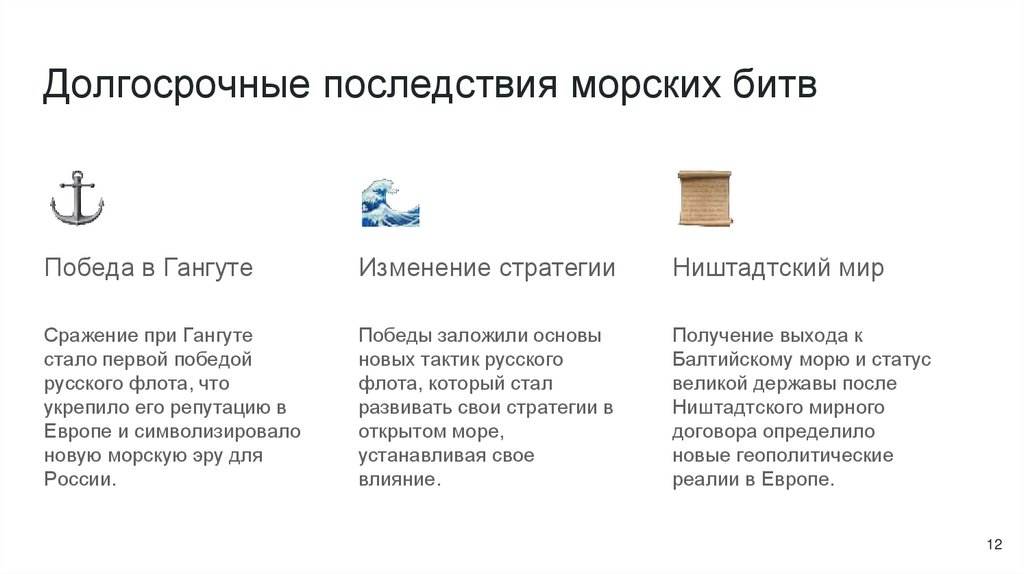 Долгосрочные последствия морских битв

Победа в Гангуте

Сражение при Гангуте стало первой победой русского флота, что укрепило его репутацию в Европе и символизировало новую морскую эру для России.

Изменение стратегии

Победы заложили основы новых тактик русского флота, который стал развивать свои стратегии в открытом море, устанавливая свое влияние.

Ништадтский мир

Получение выхода к Балтийскому морю и статус великой державы после Ништадтского мирного договора определило новые геополитические реалии в Европе.

12